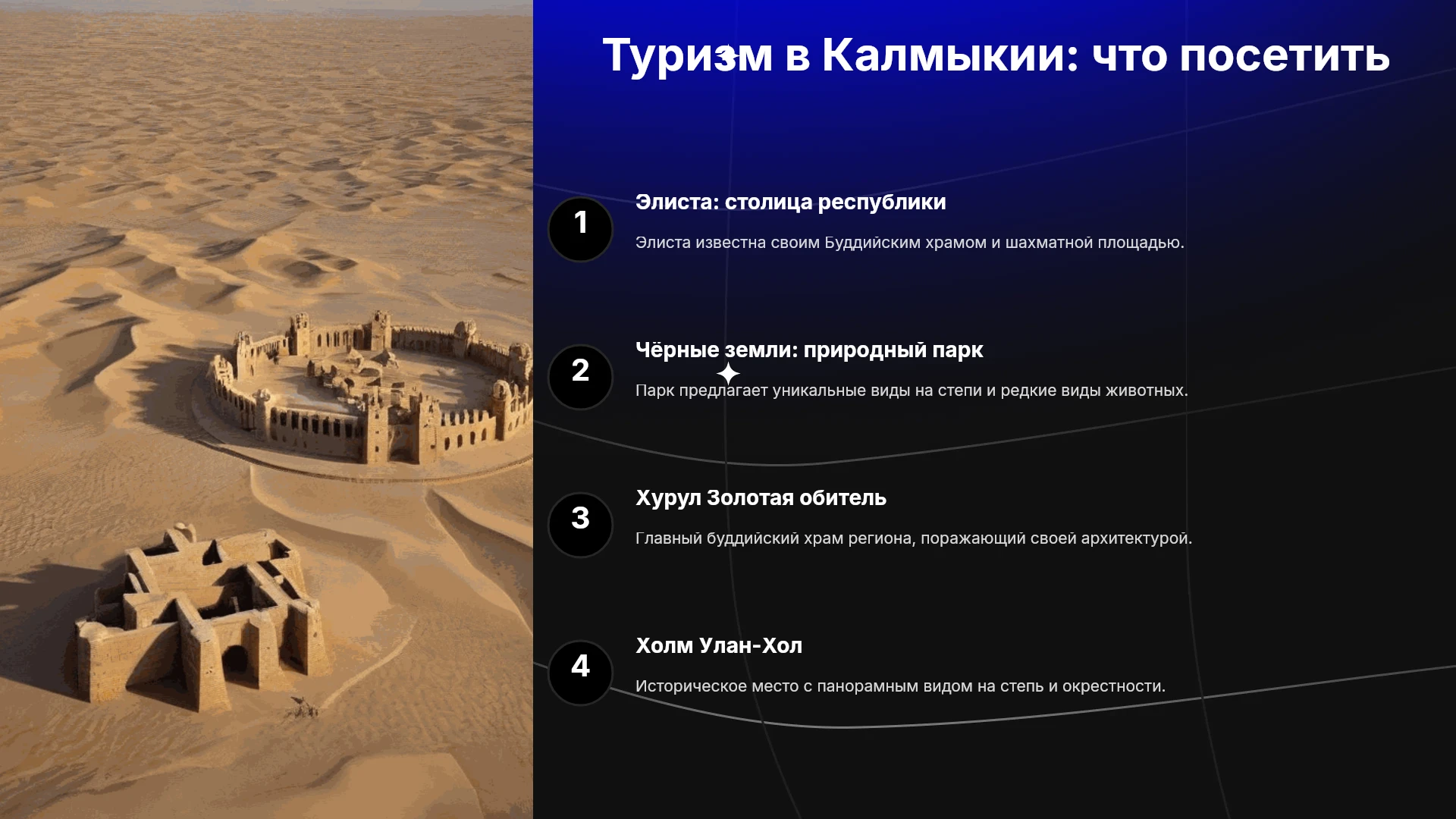 Туризм в Калмыкии: что посетить

1

Элиста: столица республики

Элиста известна своим Буддийским храмом и шахматной площадью.

2

Чёрные земли: природный парк

Парк предлагает уникальные виды на степи и редкие виды животных.

3

Хурул Золотая обитель

Главный буддийский храм региона, поражающий своей архитектурой.

4

Холм Улан-Хол

Историческое место с панорамным видом на степь и окрестности.